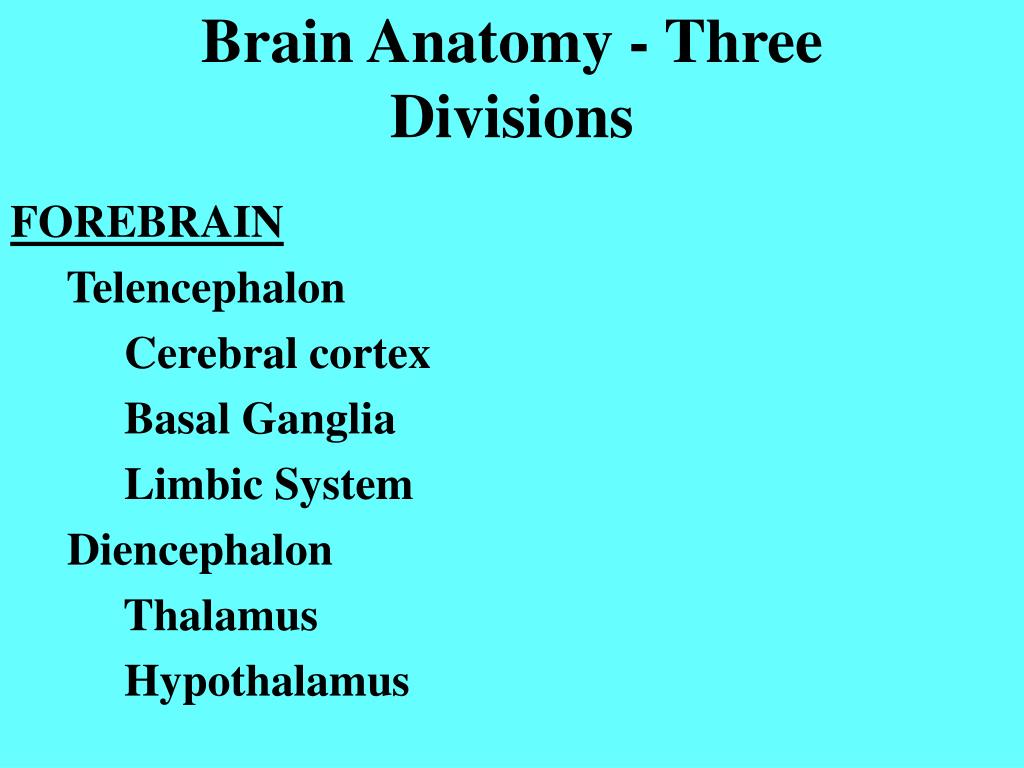 Brain Anatomy - Three Divisions

FOREBRAIN

Telencephalon

Cerebral cortex

Basal Ganglia

Limbic System

Diencephalon

Thalamus

Hypothalamus